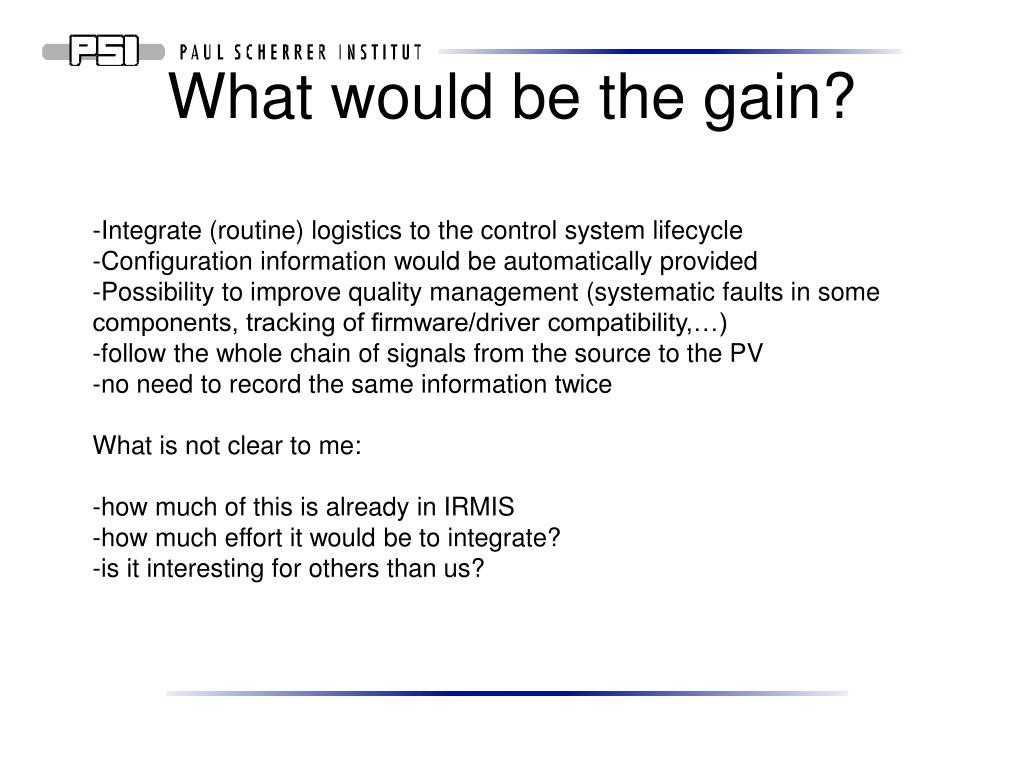 PSI PAUL SCHERRER INSTITUT

What would be the gain?

-Integrate (routine) logistics to the control system lifecycle
-Configuration information would be automatically provided
-Possibility to improve quality management (systematic faults in some components, tracking of firmware/driver compatibility,…)
-follow the whole chain of signals from the source to the PV
-no need to record the same information twice

What is not clear to me:

-how much of this is already in IRMIS
-how much effort it would be to integrate?
-is it interesting for others than us?